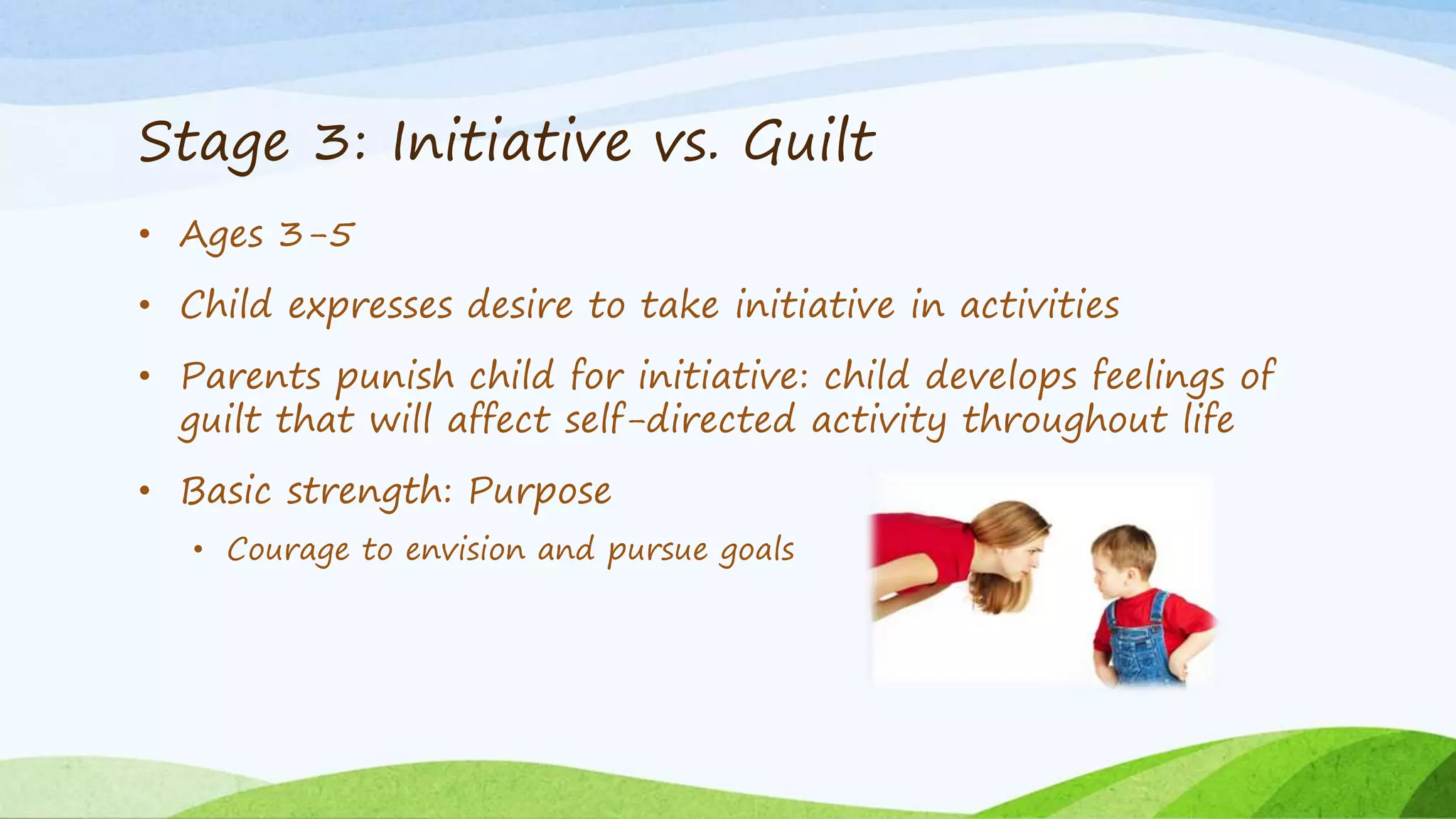 Stage 3: Initiative vs. Guilt

• Ages 3-5

• Child expresses desire to take initiative in activities

• Parents punish child for initiative: child develops feelings of guilt that will affect self-directed activity throughout life

• Basic strength: Purpose

• Courage to envision and pursue goals